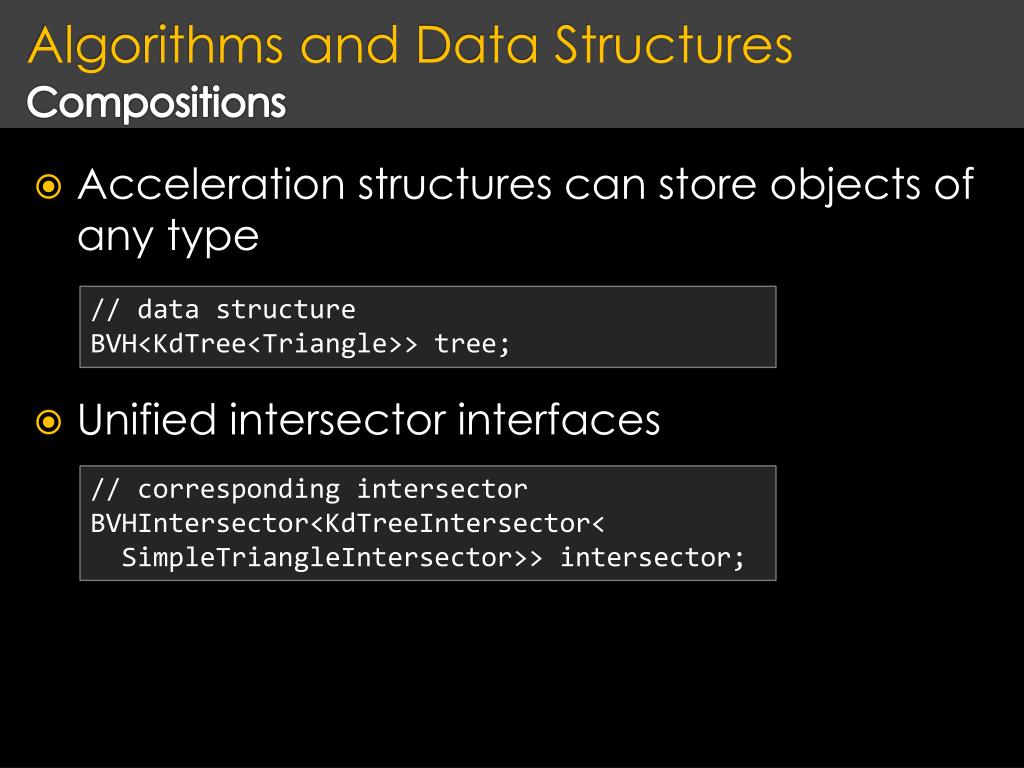 Algorithms and Data Structures
Compositions

Acceleration structures can store objects of any type

// data structure
BVH<KdTree<Triangle>> tree;

Unified intersector interfaces

// corresponding intersector
BVHIntersector<KdTreeIntersector<
  SimpleTriangleIntersector>> intersector;